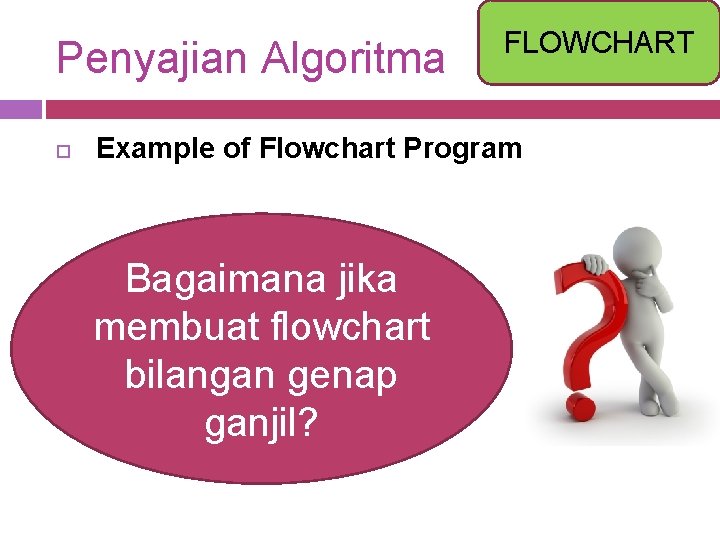 Penyajian Algoritma

FLOWCHART

Example of Flowchart Program

Bagaimana jika membuat flowchart bilangan genap ganjil?